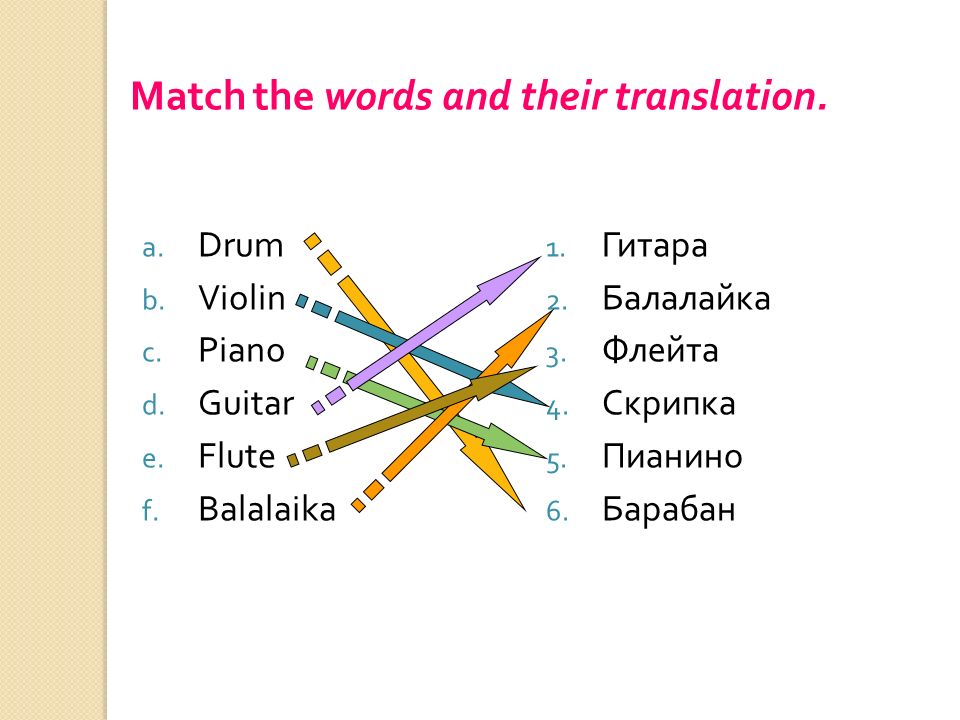 Match the words and their translation.

a. Drum
b. Violin
c. Piano
d. Guitar
e. Flute
f. Balalaika

1. Гитара
2. Балалайка
3. Флейта
4. Скрипка
5. Пианино
6. Барабан